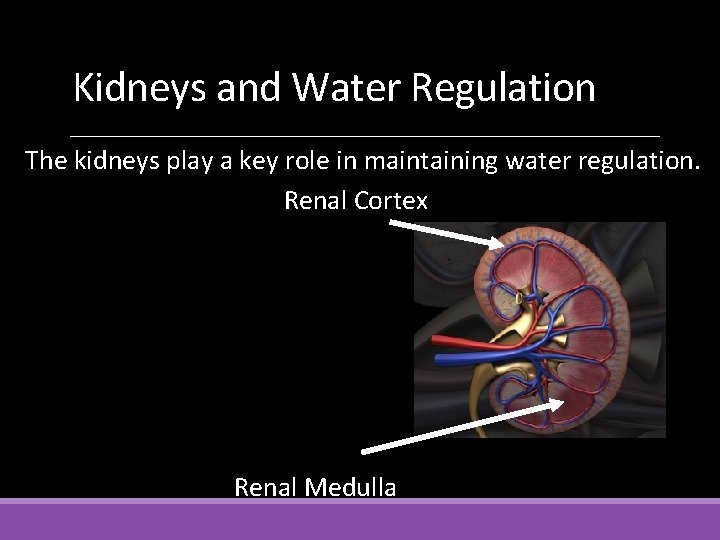 Kidneys and Water Regulation

The kidneys play a key role in maintaining water regulation.

Renal Cortex

Renal Medulla